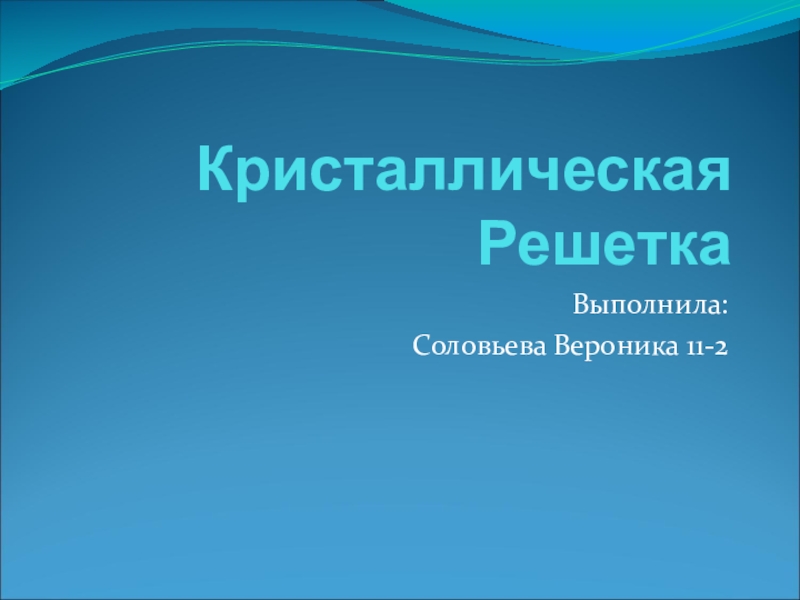 Кристаллическая Решетка

Выполнила:
Соловьева Вероника 11-2